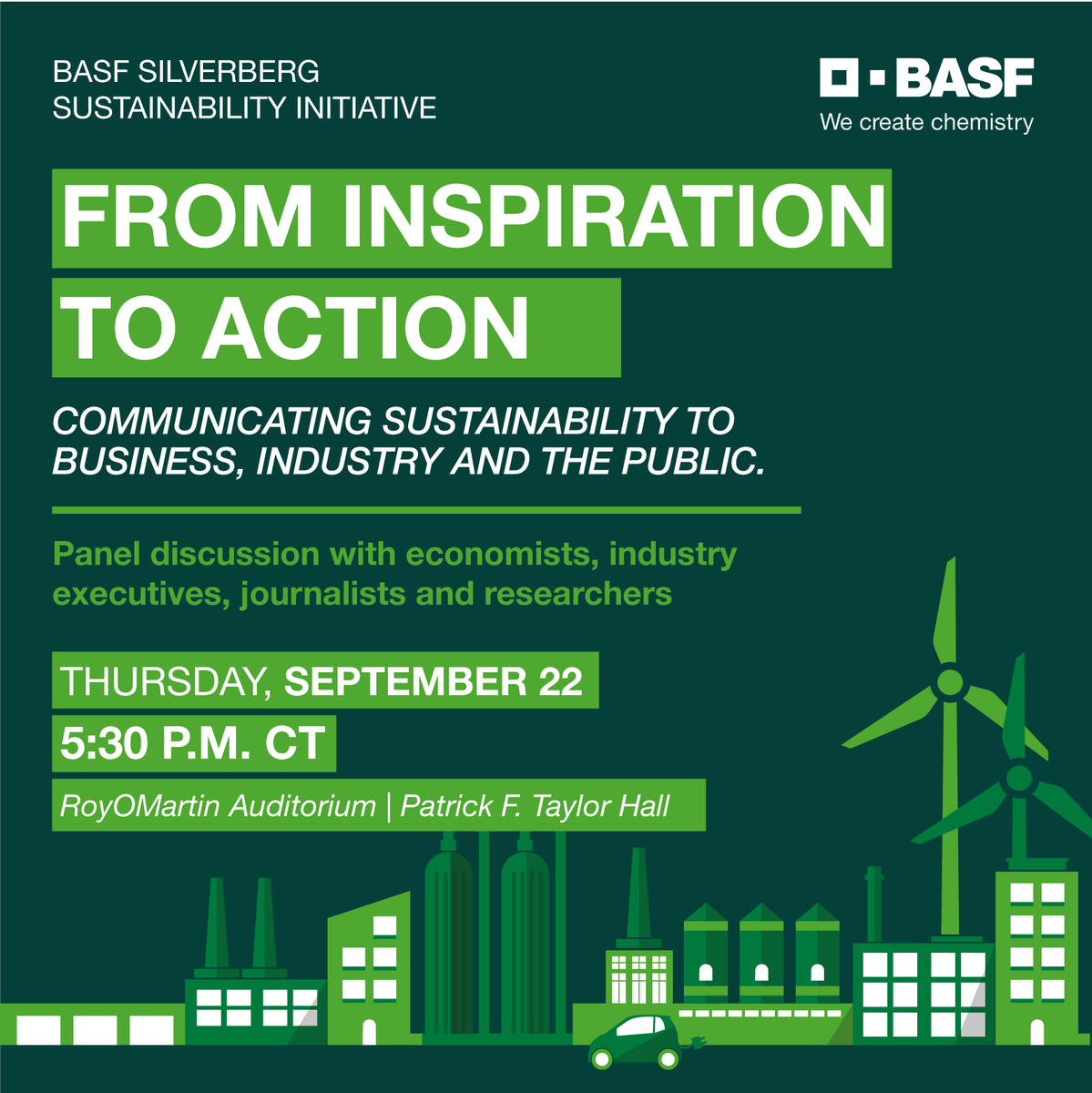 BASF SILVERBERG
SUSTAINABILITY INITIATIVE

BASF
We create chemistry

FROM INSPIRATION TO ACTION

COMMUNICATING SUSTAINABILITY TO BUSINESS, INDUSTRY AND THE PUBLIC.

Panel discussion with economists, industry executives, journalists and researchers

THURSDAY, SEPTEMBER 22

5:30 P.M. CT

RoyOMartin Auditorium | Patrick F. Taylor Hall